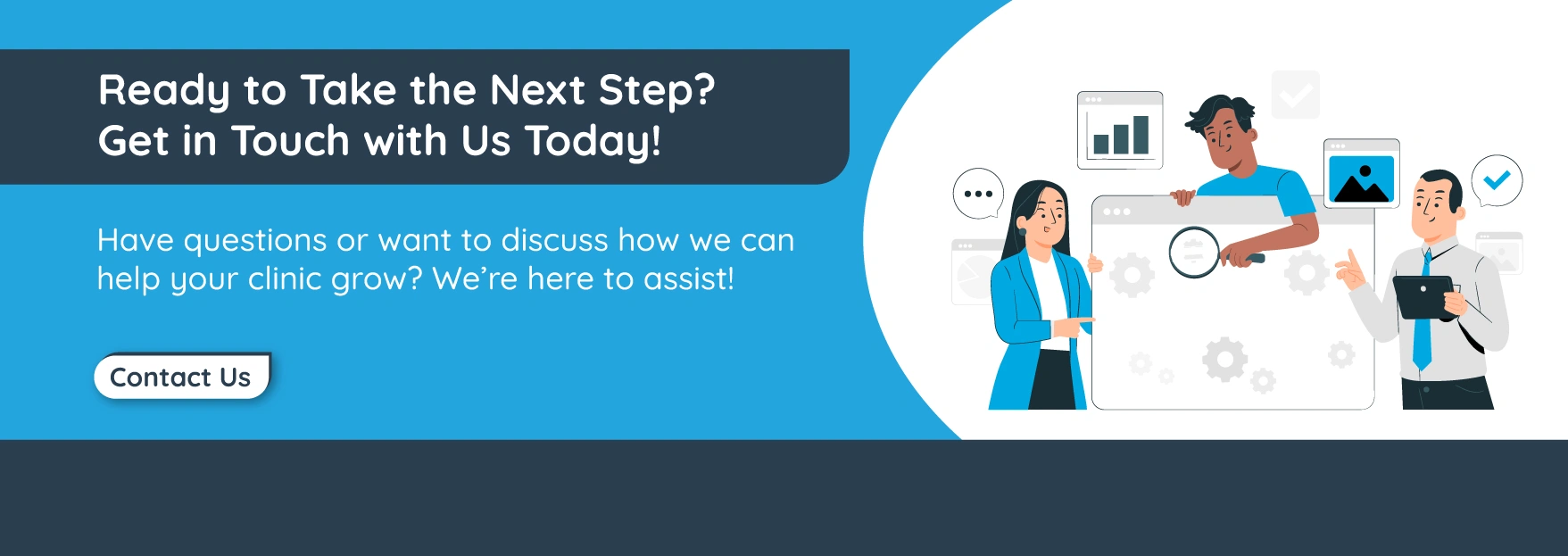 Ready to Take the Next Step?
Get in Touch with Us Today!

Have questions or want to discuss how we can help your clinic grow? We're here to assist!

Contact Us